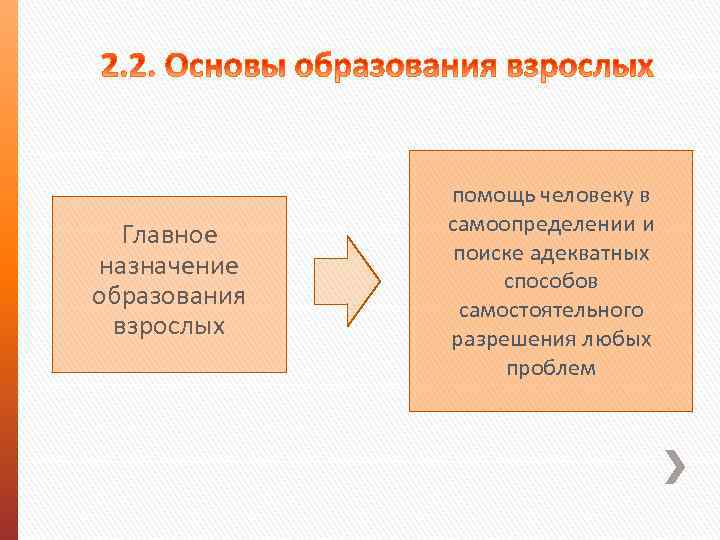 2.2. Основы образования взрослых

Главное назначение образования взрослых

помощь человеку в самоопределении и поиске адекватных способов самостоятельного разрешения любых проблем